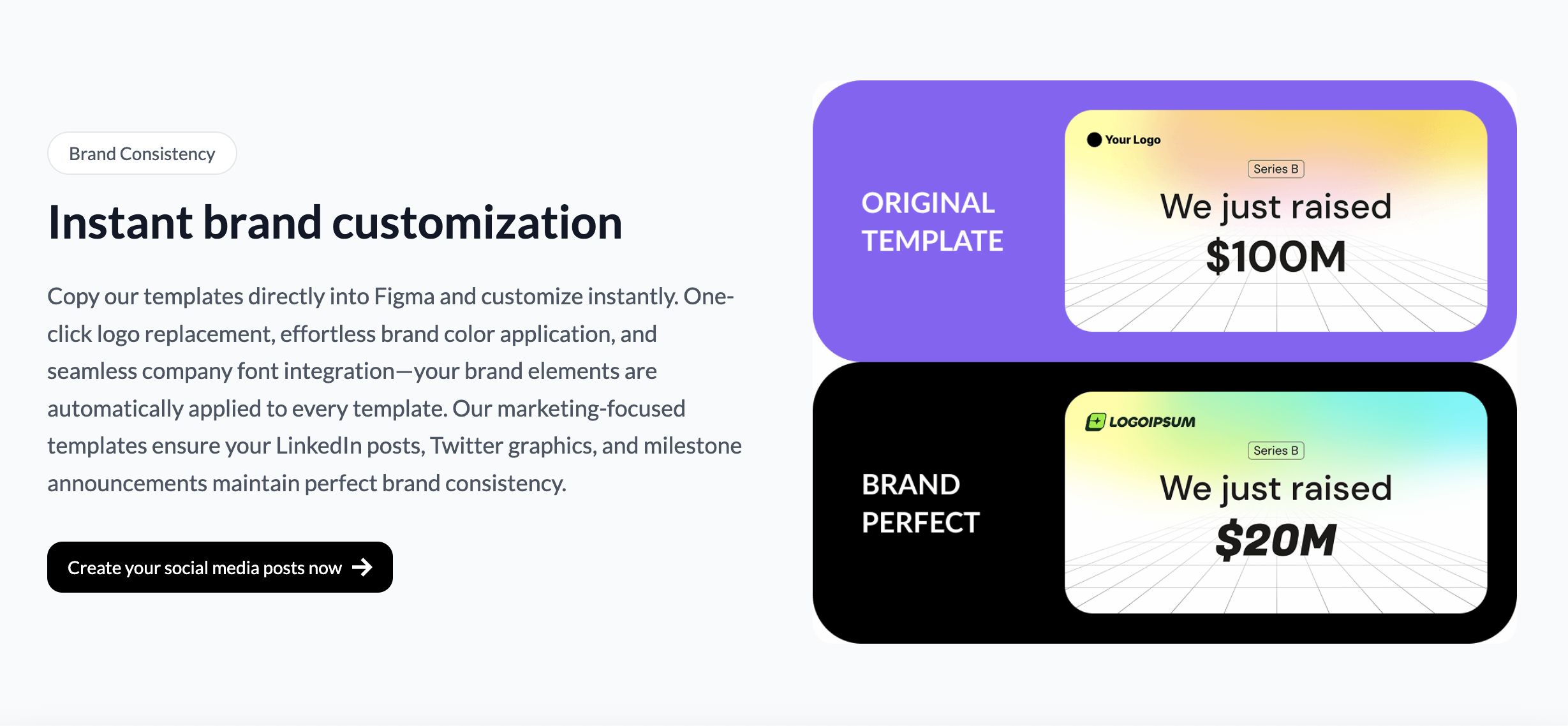 Brand Consistency

Instant brand customization

Copy our templates directly into Figma and customize instantly. One-click logo replacement, effortless brand color application, and seamless company font integration—your brand elements are automatically applied to every template. Our marketing-focused templates ensure your LinkedIn posts, Twitter graphics, and milestone announcements maintain perfect brand consistency.

Create your social media posts now

ORIGINAL TEMPLATE

Your Logo

Series B

We just raised

$100M

BRAND PERFECT

LOGOIPSUM

Series B

We just raised

$20M